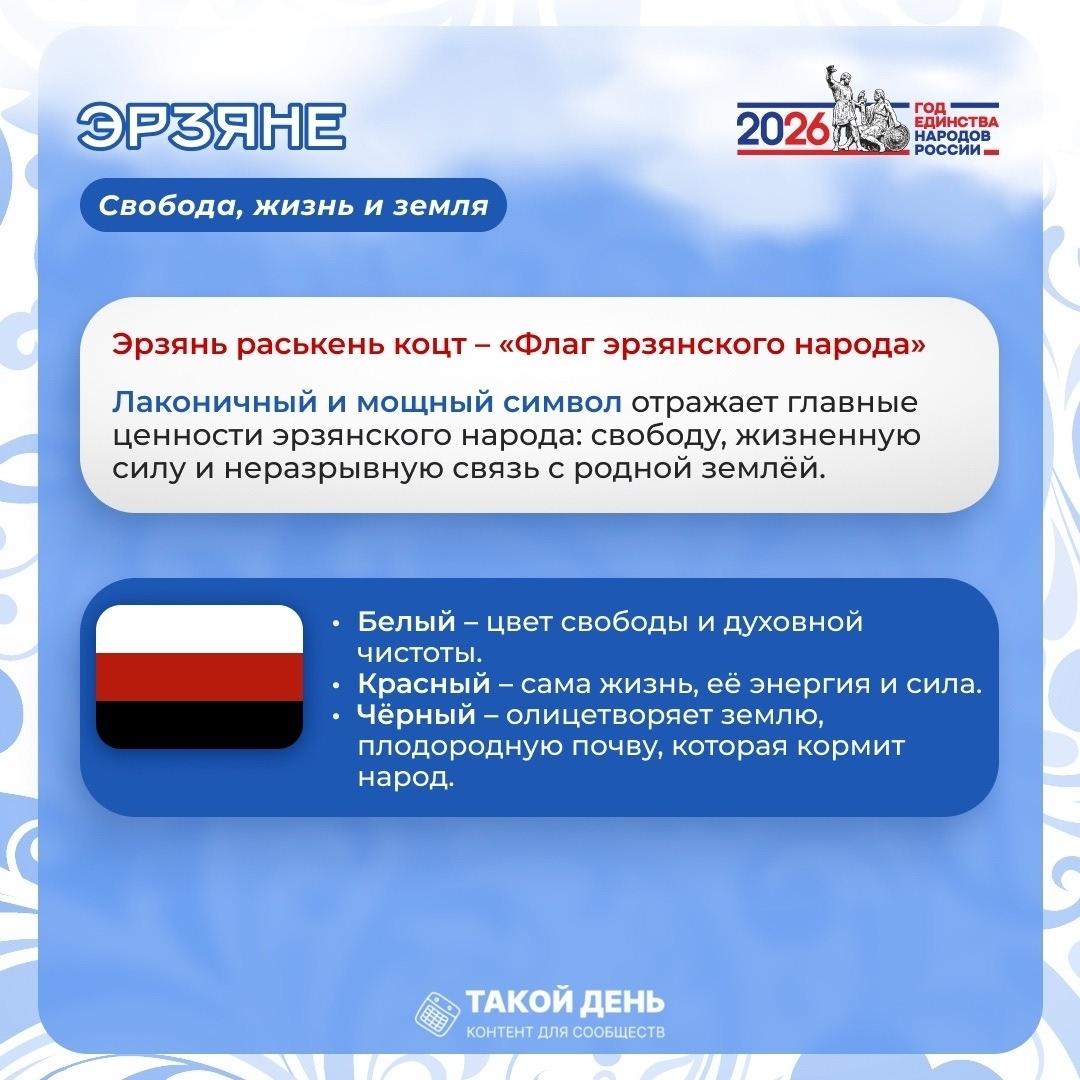 ЭРЗЯНЕ

2026 ГОД ЕДИНСТВА НАРОДОВ РОССИИ

Свобода, жизнь и земля

Эрзянь раськень коцт – «Флаг эрзянского народа»

Лаконичный и мощный символ отражает главные ценности эрзянского народа: свободу, жизненную силу и неразрывную связь с родной землёй.

• Белый – цвет свободы и духовной чистоты.
• Красный – сама жизнь, её энергия и сила.
• Чёрный – олицетворяет землю, плодородную почву, которая кормит народ.

ТАКОЙ ДЕНЬ
КОНТЕНТ ДЛЯ СООБЩЕСТВ